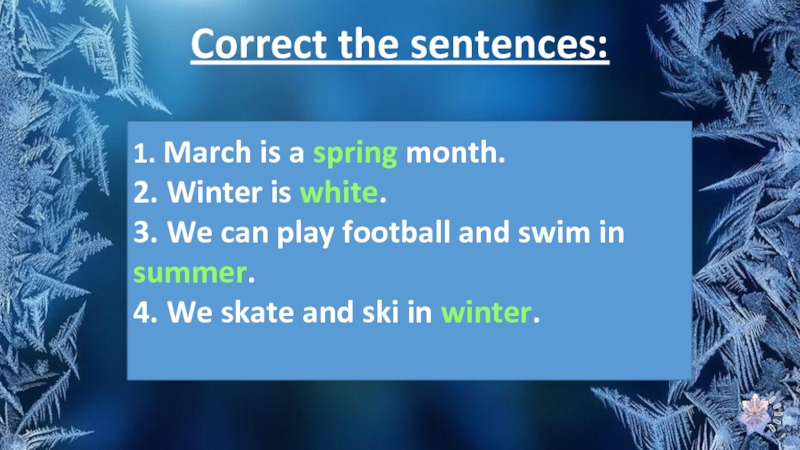 Correct the sentences:

1. March is a spring month.
2. Winter is white.
3. We can play football and swim in summer.
4. We skate and ski in winter.